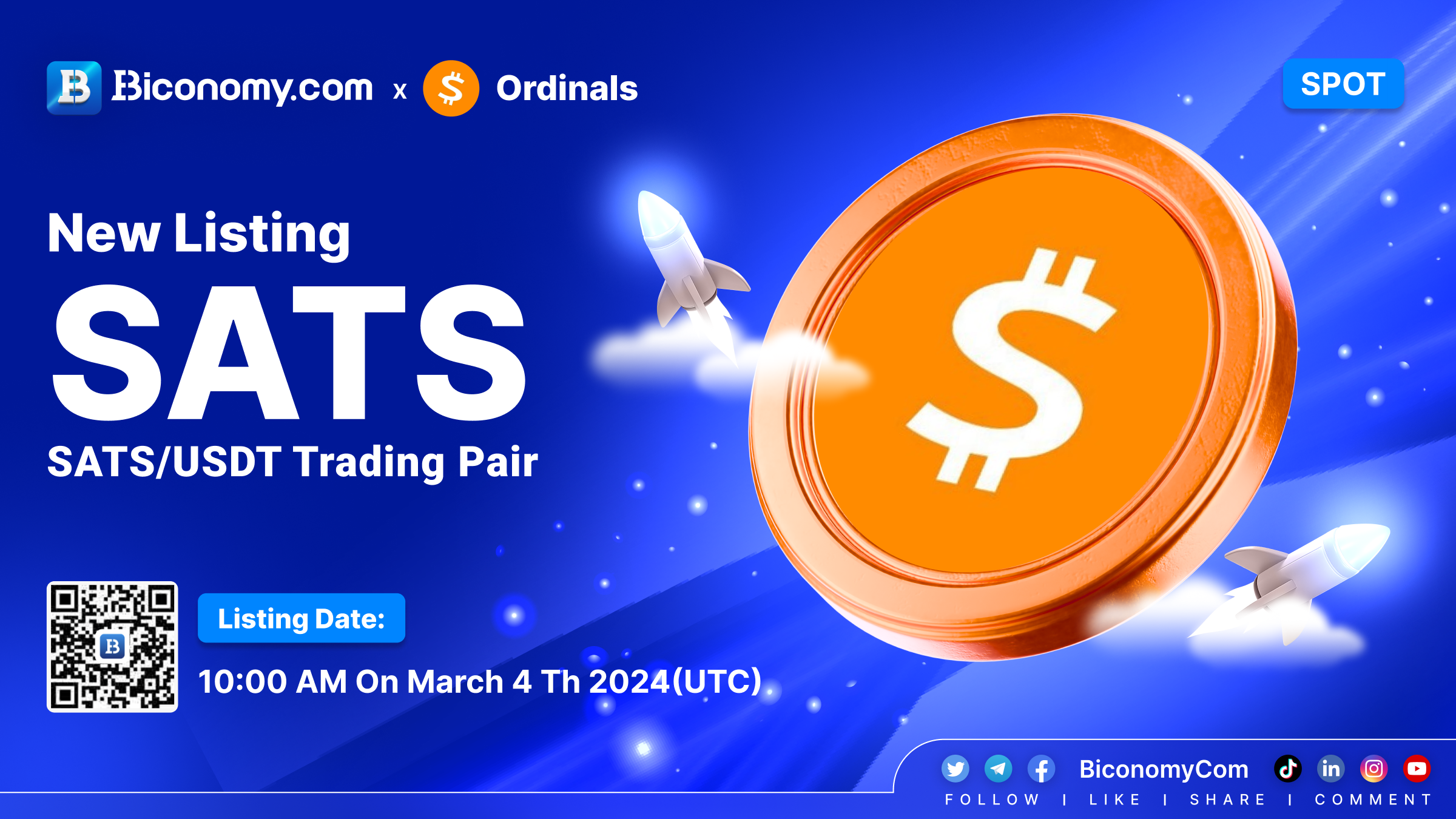 Biconomy.com x Ordinals

SPOT

New Listing

SATS

SATS/USDT Trading Pair

Listing Date:

10:00 AM On March 4 Th 2024(UTC)

BiconomyCom

FOLLOW | LIKE | SHARE | COMMENT